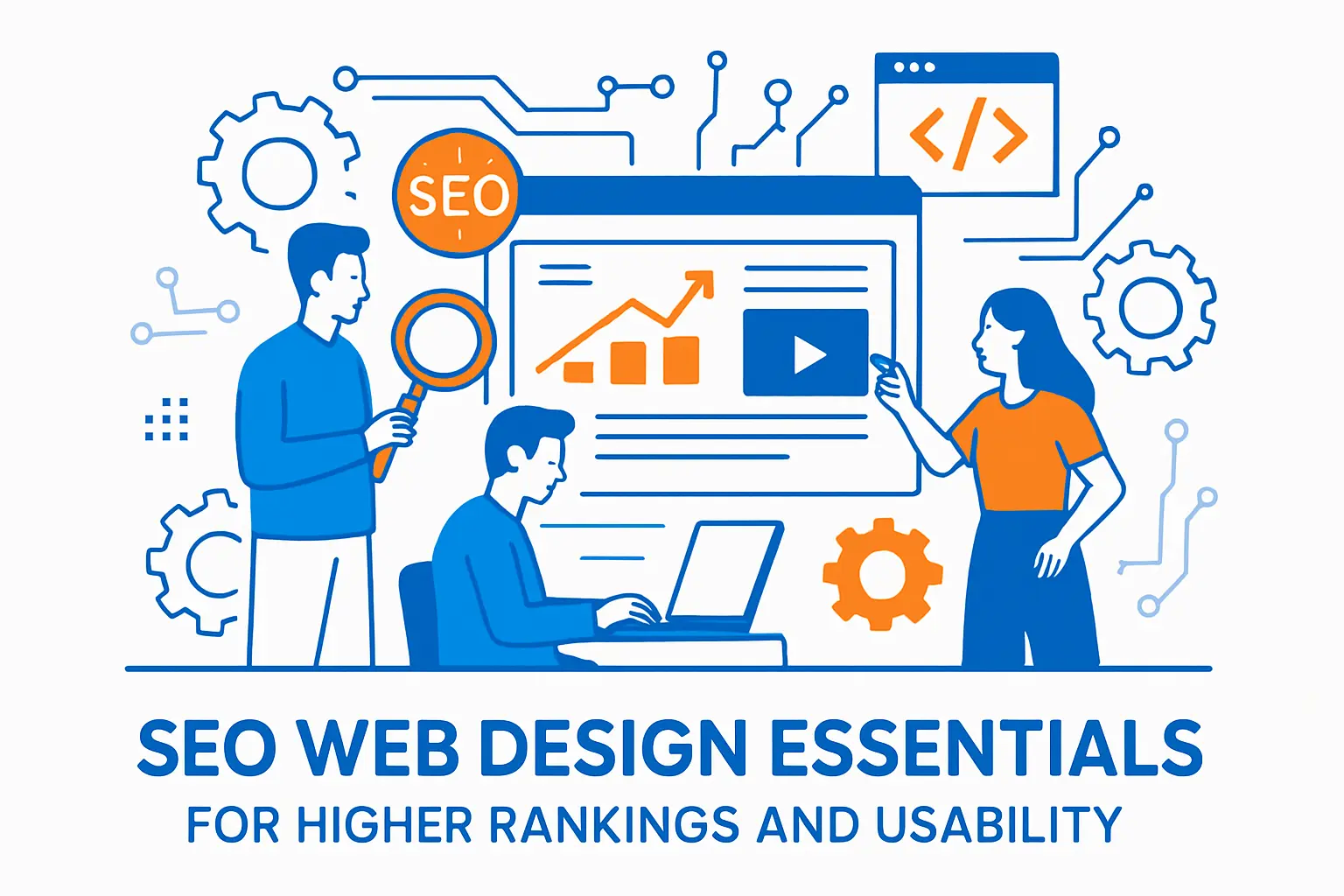 SEO

</>

SEO WEB DESIGN ESSENTIALS
FOR HIGHER RANKINGS AND USABILITY